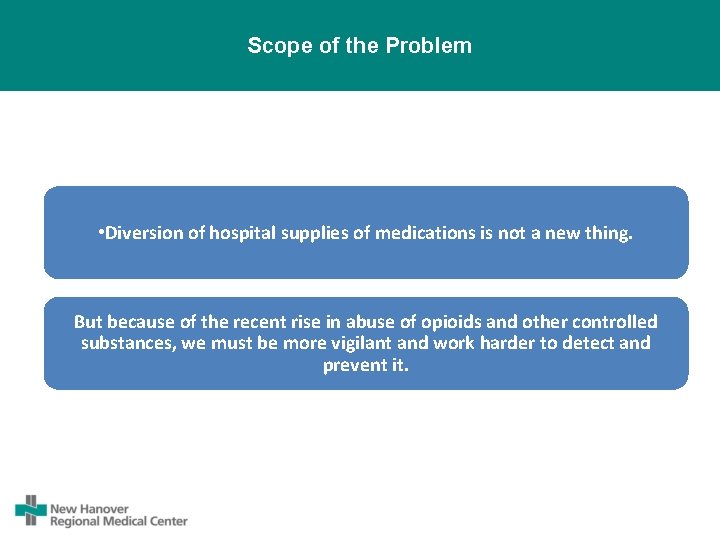 Scope of the Problem

•Diversion of hospital supplies of medications is not a new thing.

But because of the recent rise in abuse of opioids and other controlled substances, we must be more vigilant and work harder to detect and prevent it.

New Hanover
Regional Medical Center